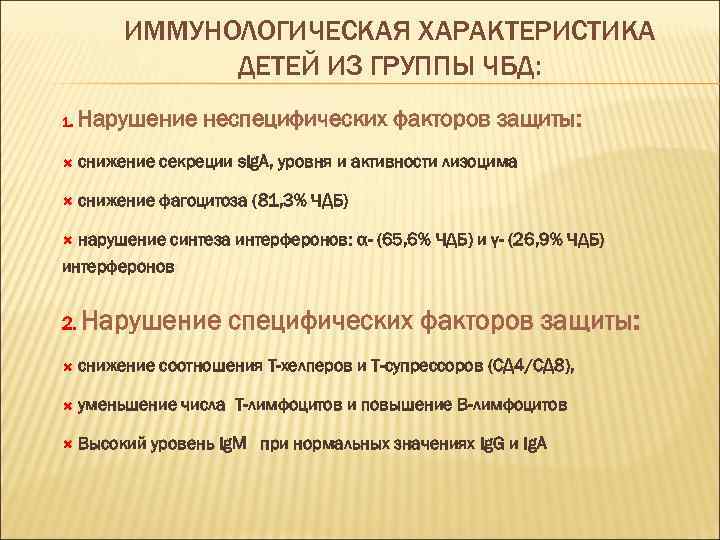 ИММУНОЛОГИЧЕСКАЯ ХАРАКТЕРИСТИКА ДЕТЕЙ ИЗ ГРУППЫ ЧБД:

1. Нарушение неспецифических факторов защиты:

× снижение секреции sIgA, уровня и активности лизоцима

× снижение фагоцитоза (81,3% ЧДБ)

× нарушение синтеза интерферонов: α- (65,6% ЧДБ) и γ- (26,9% ЧДБ) интерферонов

2. Нарушение специфических факторов защиты:

× снижение соотношения Т-хелперов и Т-супрессоров (СД4/СД8),

× уменьшение числа Т-лимфоцитов и повышение В-лимфоцитов

× Высокий уровень IgM при нормальных значениях IgG и IgA